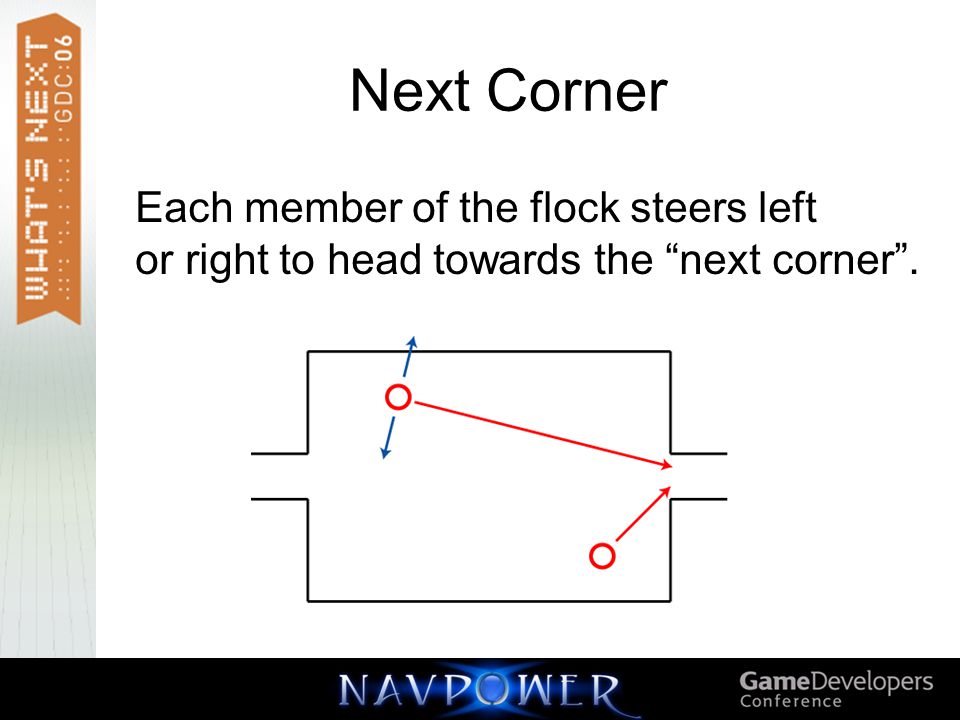 WHAT'S NEXT
GDC:06

Next Corner

Each member of the flock steers left or right to head towards the “next corner”.

NAVPOWER

GameDevelopers
Conference